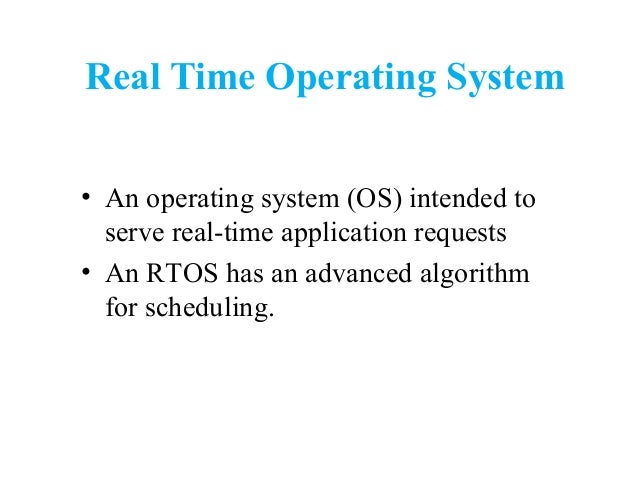 Real Time Operating System

• An operating system (OS) intended to serve real-time application requests
• An RTOS has an advanced algorithm for scheduling.